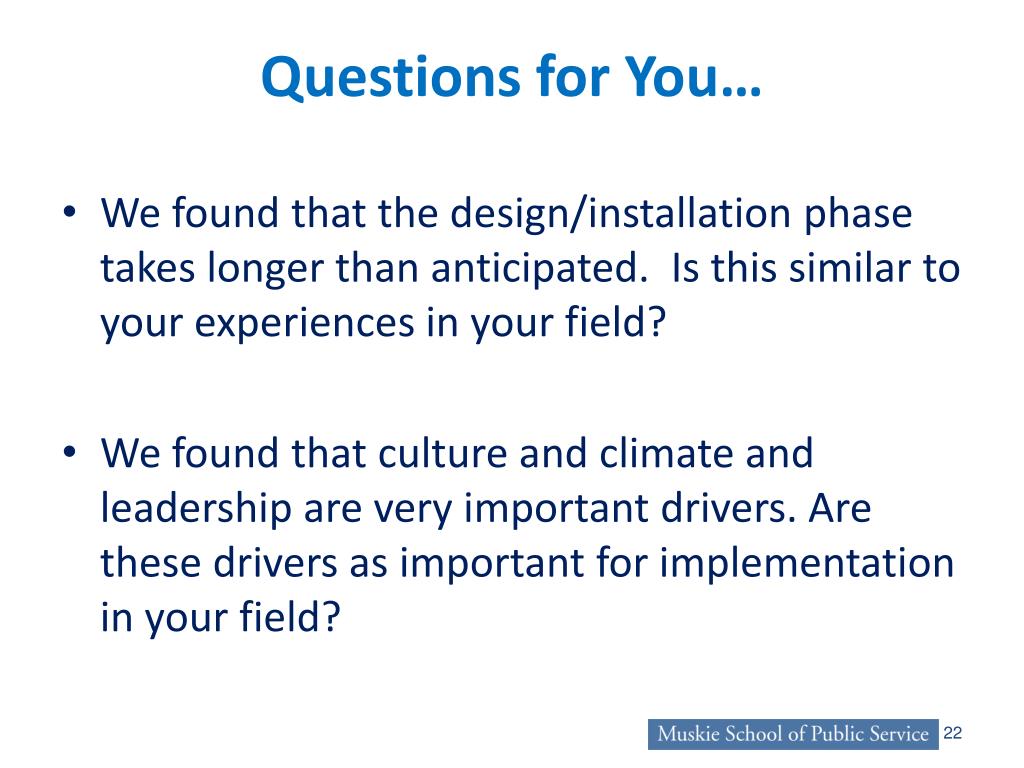 Questions for You…

• We found that the design/installation phase takes longer than anticipated. Is this similar to your experiences in your field?

• We found that culture and climate and leadership are very important drivers. Are these drivers as important for implementation in your field?

Muskie School of Public Service 22